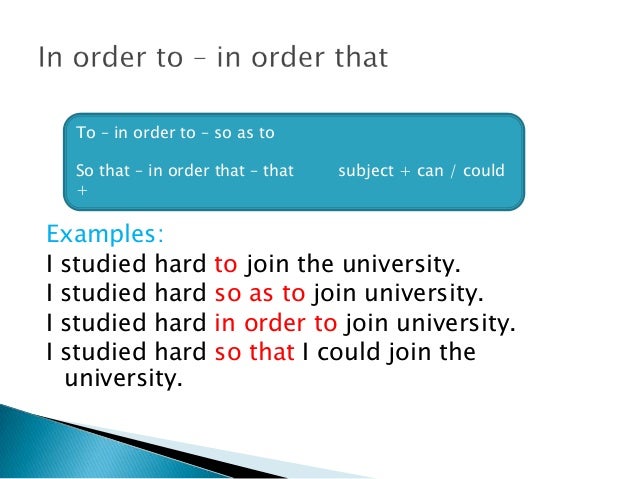 In order to – in order that

To – in order to – so as to

So that – in order that – that subject + can / could +

Examples:
I studied hard to join the university.
I studied hard so as to join university.
I studied hard in order to join university.
I studied hard so that I could join the university.